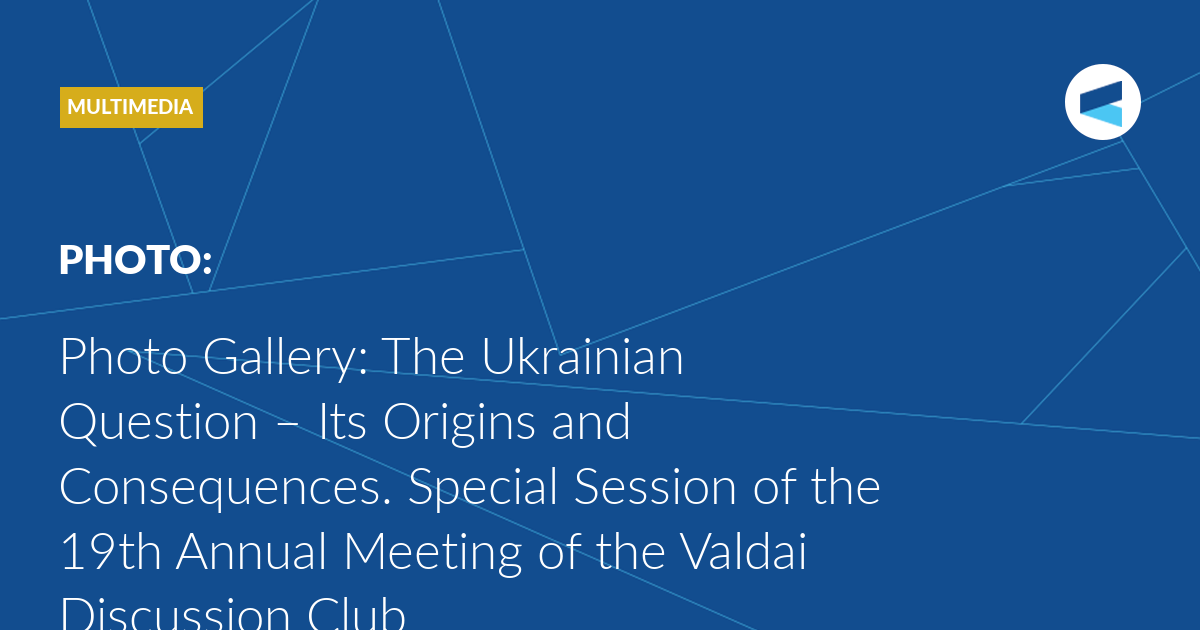 MULTIMEDIA

PHOTO:

Photo Gallery: The Ukrainian Question – Its Origins and Consequences. Special Session of the 19th Annual Meeting of the Valdai Discussion Club